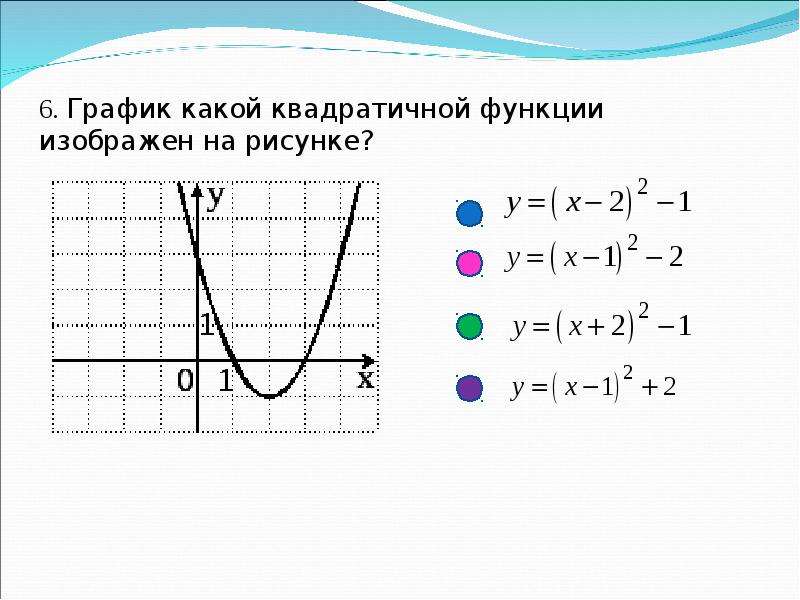 6. График какой квадратичной функции изображен на рисунке?

y
1
0
1
x

$y=(x-2)^2-1$

$y=(x-1)^2-2$

$y=(x+2)^2-1$

$y=(x-1)^2+2$